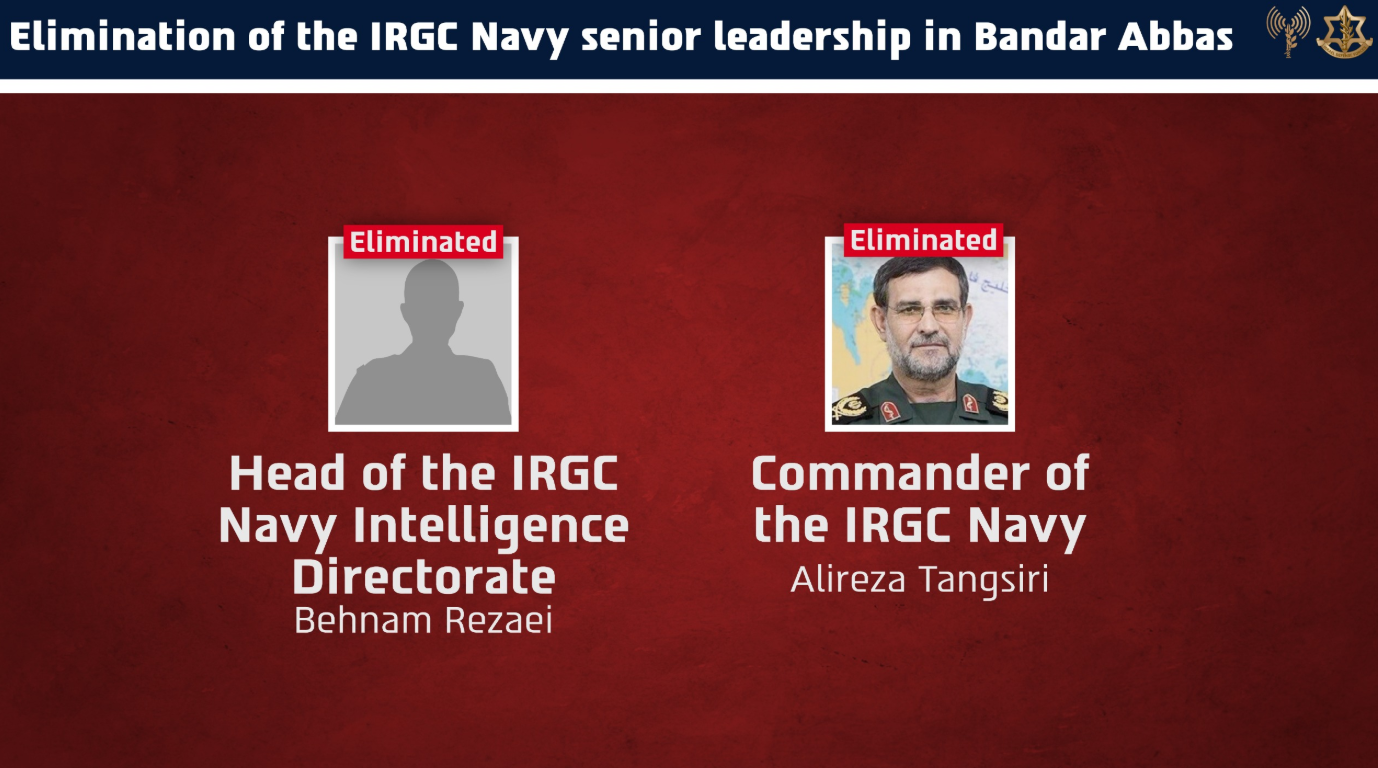 Elimination of the IRGC Navy senior leadership in Bandar Abbas

Eliminated

Head of the IRGC Navy Intelligence Directorate
Behnam Rezaei

Eliminated

Commander of the IRGC Navy
Alireza Tangsiri